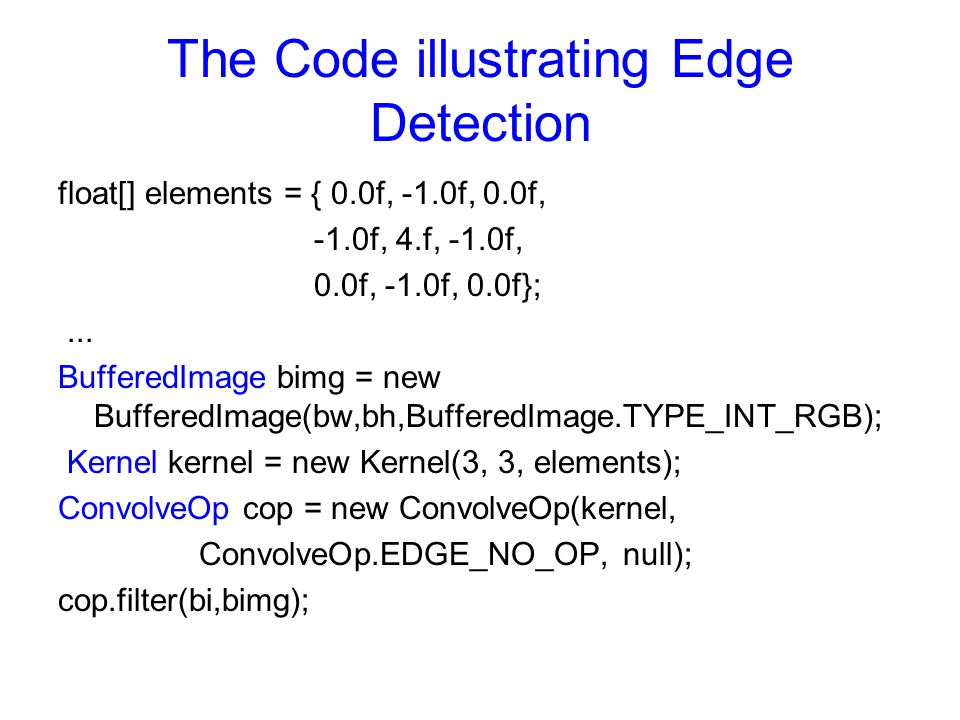 The Code illustrating Edge Detection

float[] elements = { 0.0f, -1.0f, 0.0f,
-1.0f, 4.f, -1.0f,
0.0f, -1.0f, 0.0f};

...

BufferedImage bimg = new BufferedImage(bw,bh,BufferedImage.TYPE_INT_RGB);

Kernel kernel = new Kernel(3, 3, elements);

ConvolveOp cop = new ConvolveOp(kernel, ConvolveOp.EDGE_NO_OP, null);

cop.filter(bi,bimg);